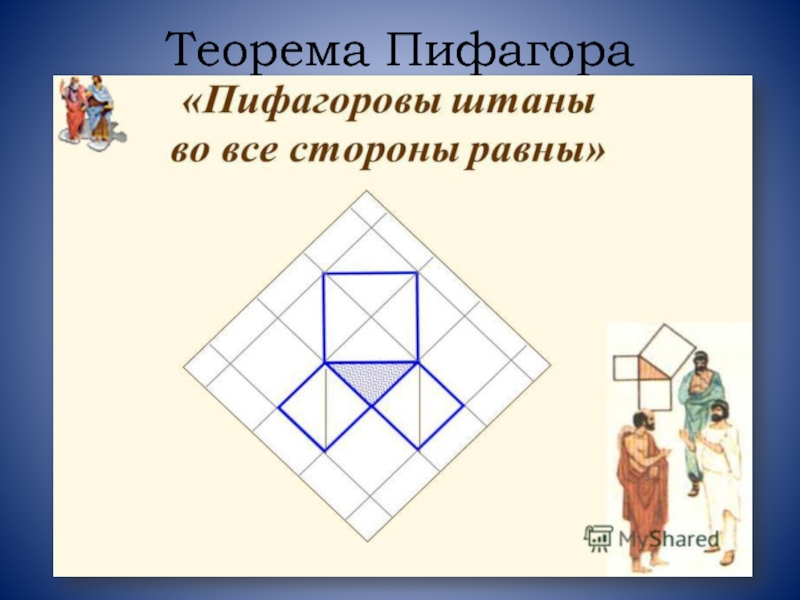 Теорема Пифагора

«Пифагоровы штаны во все стороны равны»

MyShared